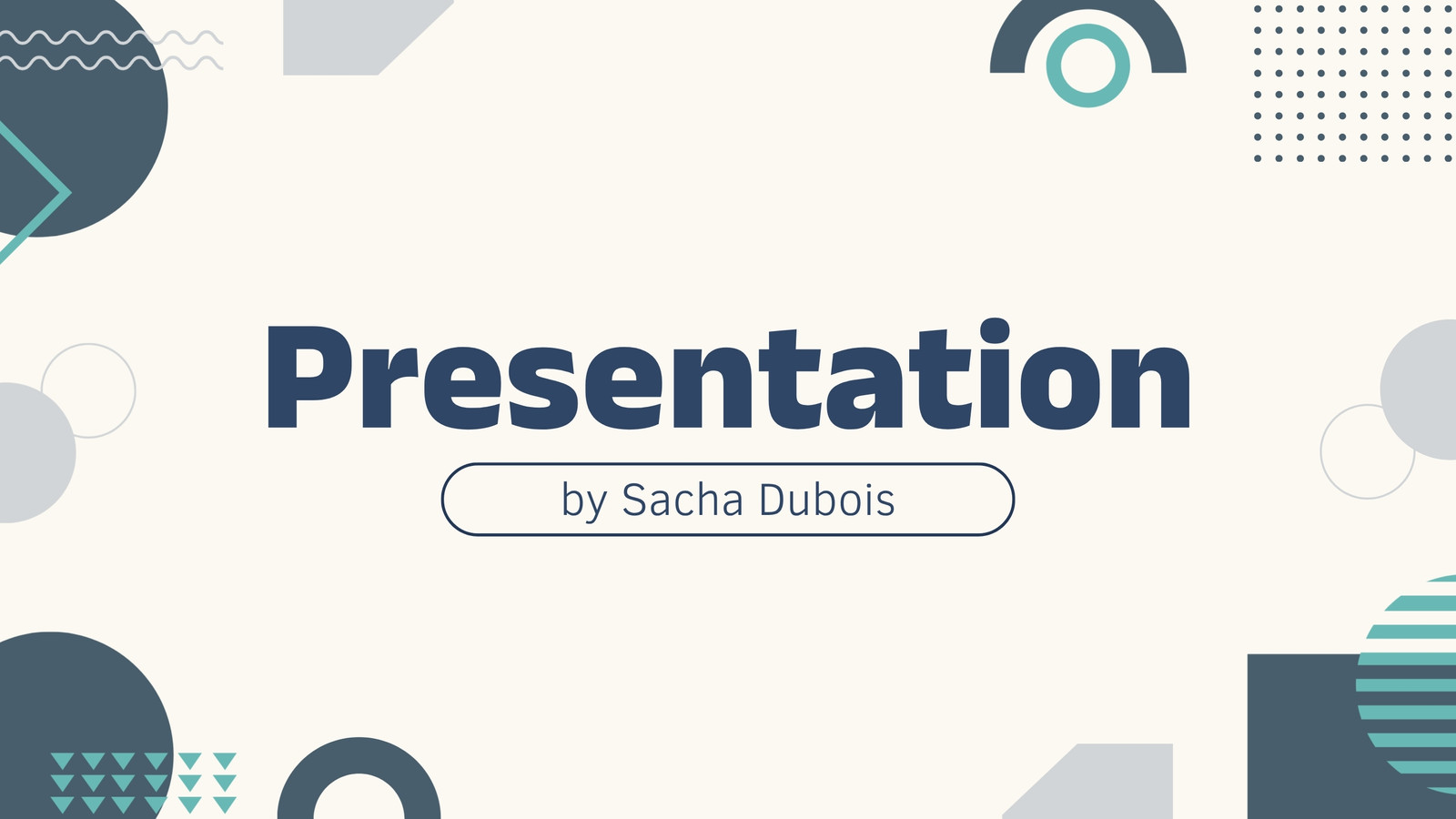 Presentation

by Sacha Dubois